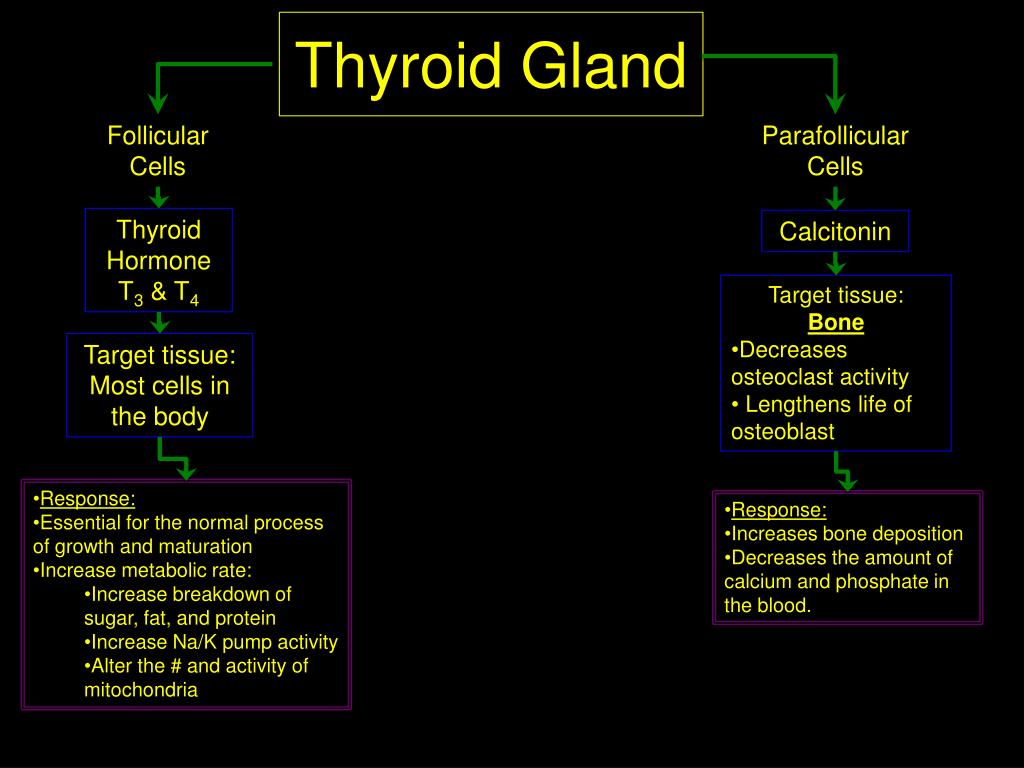 Thyroid Gland

Follicular Cells

Thyroid Hormone $T_3$ & $T_4$

Target tissue: Most cells in the body

•Response:
•Essential for the normal process of growth and maturation
•Increase metabolic rate:
•Increase breakdown of sugar, fat, and protein
•Increase Na/K pump activity
•Alter the # and activity of mitochondria

Parafollicular Cells

Calcitonin

Target tissue:
Bone
•Decreases osteoclast activity
• Lengthens life of osteoblast

•Response:
•Increases bone deposition
•Decreases the amount of calcium and phosphate in the blood.